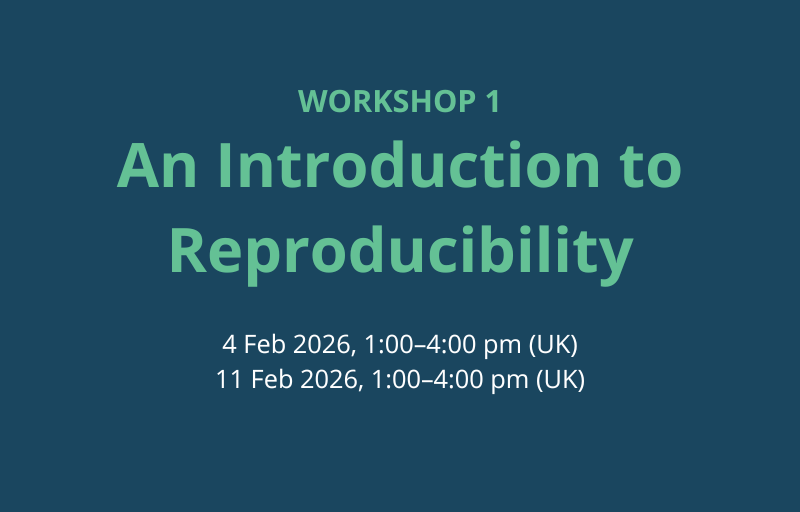 WORKSHOP 1

An Introduction to Reproducibility

4 Feb 2026, 1:00–4:00 pm (UK)
11 Feb 2026, 1:00–4:00 pm (UK)